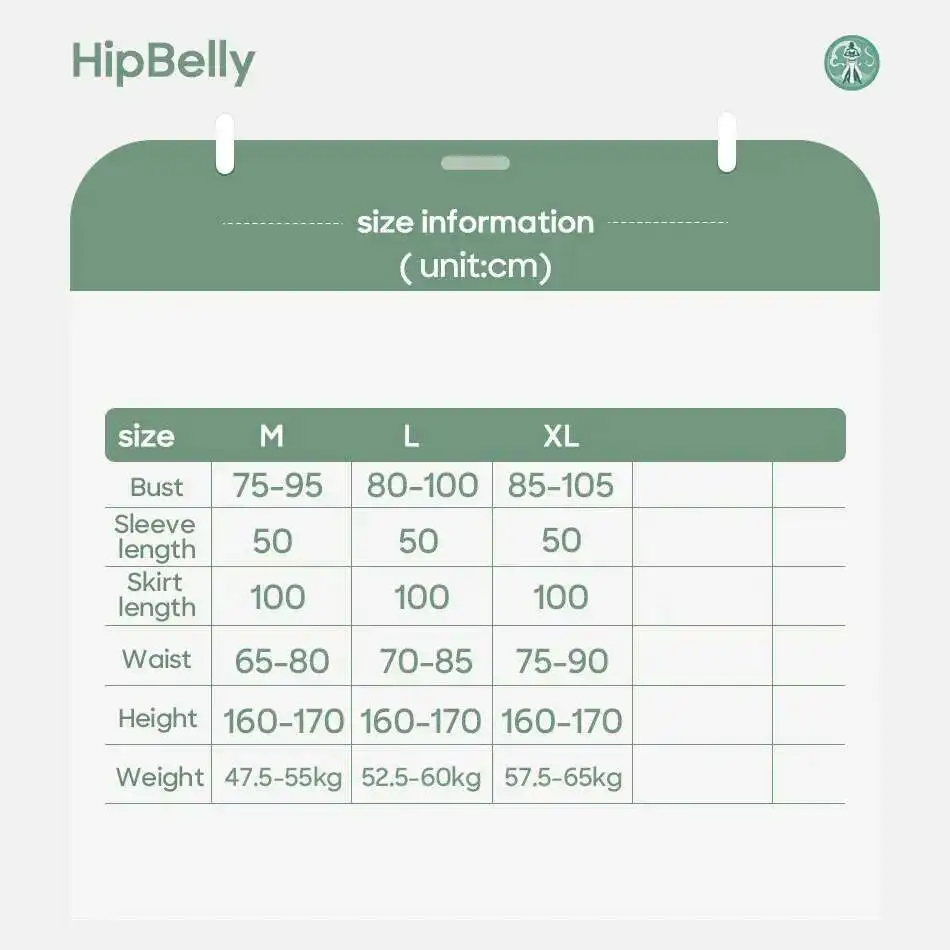 HipBelly

size information
( unit:cm)

| size | M | L | XL | | |
|---|---|---|---|---|---|
| Bust | 75-95 | 80-100 | 85-105 | | |
| Sleeve length | 50 | 50 | 50 | | |
| Skirt length | 100 | 100 | 100 | | |
| Waist | 65-80 | 70-85 | 75-90 | | |
| Height | 160-170 | 160-170 | 160-170 | | |
| Weight | 47.5-55kg | 52.5-60kg | 57.5-65kg | | |